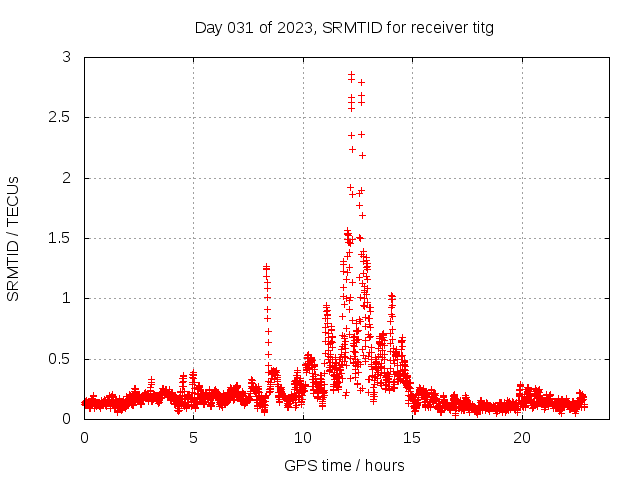 Day 031 of 2023, SRMTID for receiver titg

SRMTID / TECUs

3
2.5
2
1.5
1
0.5
0

0
5
10
15
20

GPS time / hours